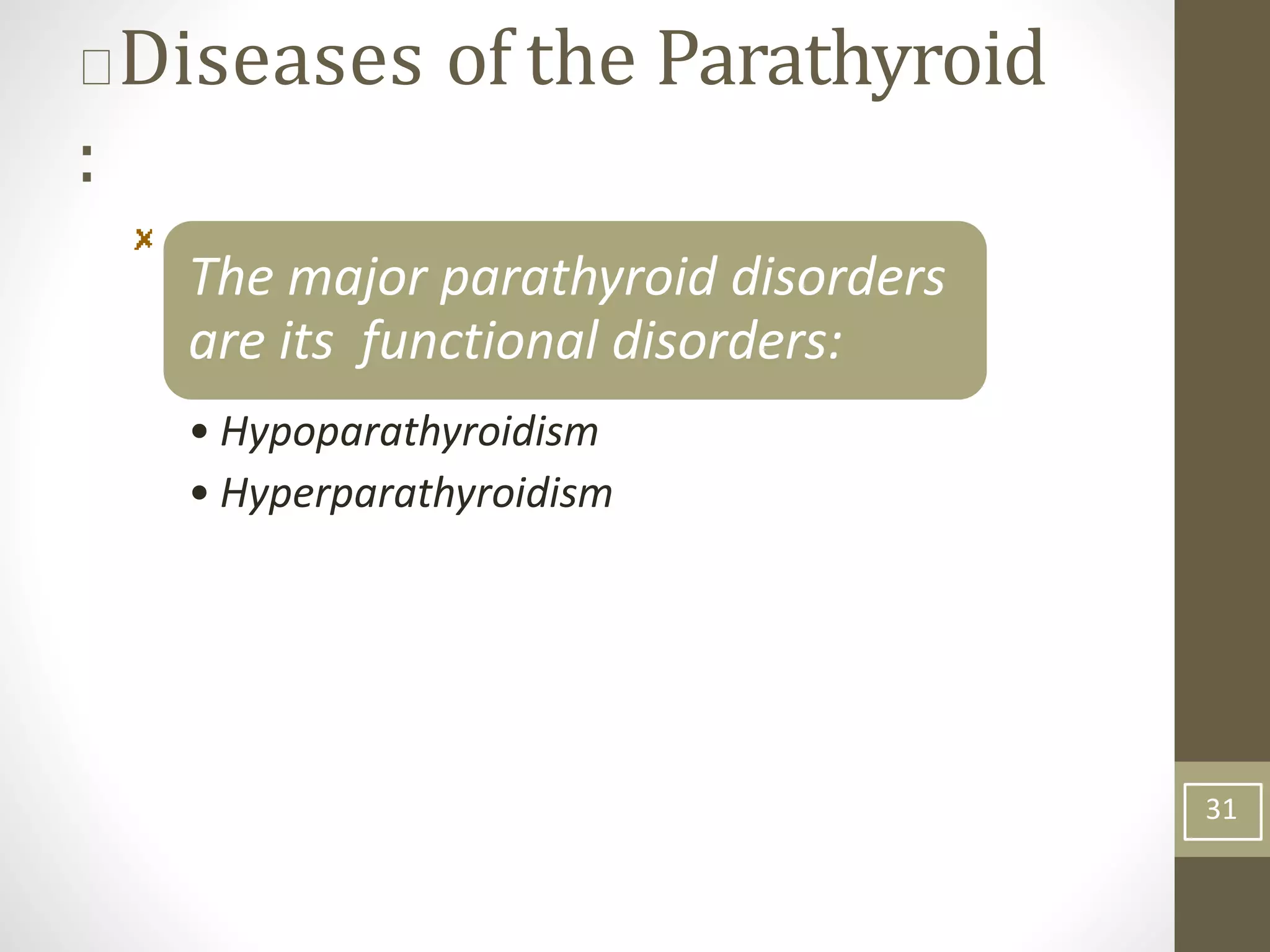 Diseases of the Parathyroid
:

The major parathyroid disorders are its functional disorders:

• Hypoparathyroidism
• Hyperparathyroidism

31